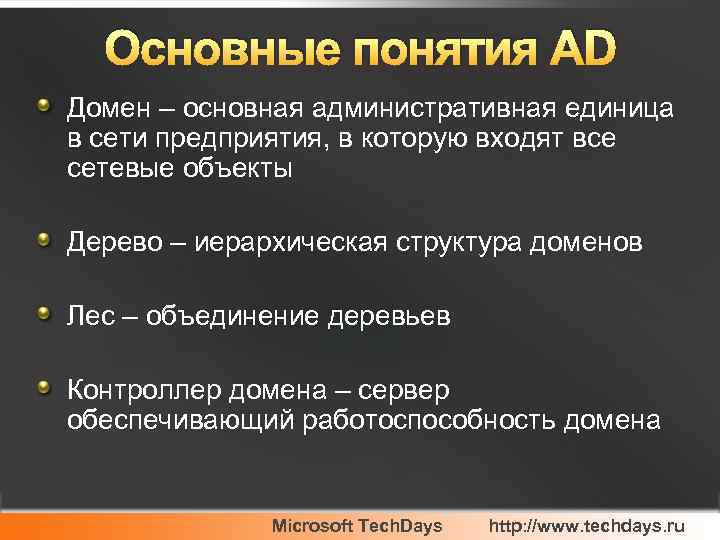 Основные понятия AD

Домен – основная административная единица в сети предприятия, в которую входят все сетевые объекты

Дерево – иерархическая структура доменов

Лес – объединение деревьев

Контроллер домена – сервер обеспечивающий работоспособность домена

Microsoft TechDays http://www.techdays.ru